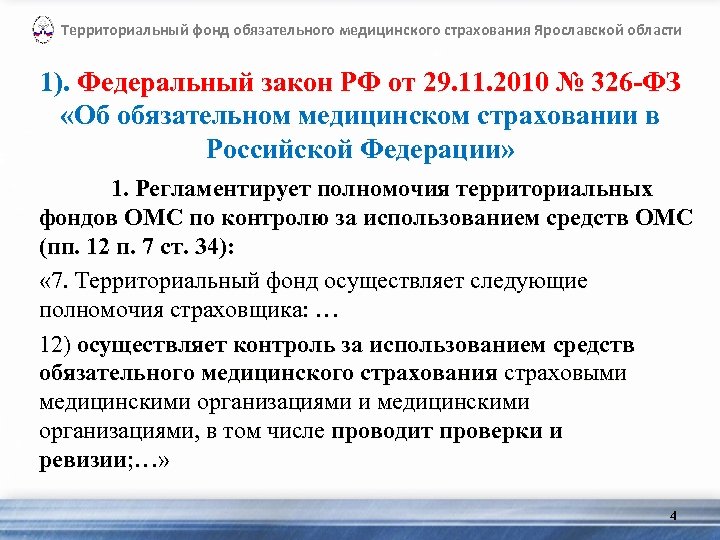 Территориальный фонд обязательного медицинского страхования Ярославской области

1). Федеральный закон РФ от 29.11.2010 № 326-ФЗ «Об обязательном медицинском страховании в Российской Федерации»

1. Регламентирует полномочия территориальных фондов ОМС по контролю за использованием средств ОМС (пп. 12 п. 7 ст. 34):

«7. Территориальный фонд осуществляет следующие полномочия страховщика: …

12) осуществляет контроль за использованием средств обязательного медицинского страхования страховыми медицинскими организациями и медицинскими организациями, в том числе проводит проверки и ревизии;…»

4